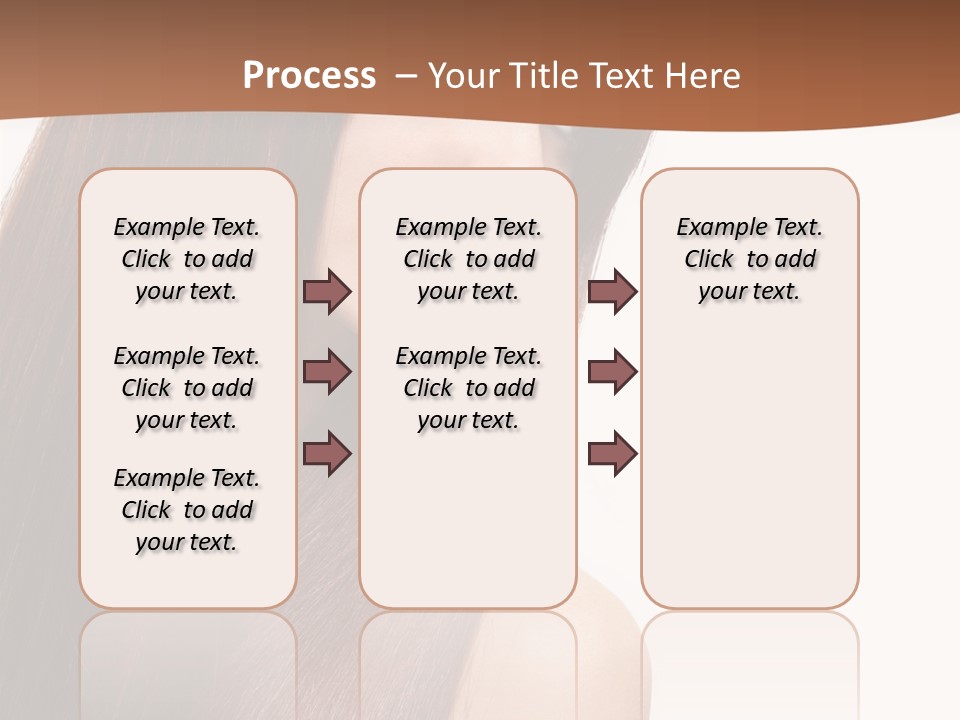 Process – Your Title Text Here

Example Text. Click to add your text.

Example Text. Click to add your text.

Example Text. Click to add your text.

Example Text. Click to add your text.

Example Text. Click to add your text.

Example Text. Click to add your text.